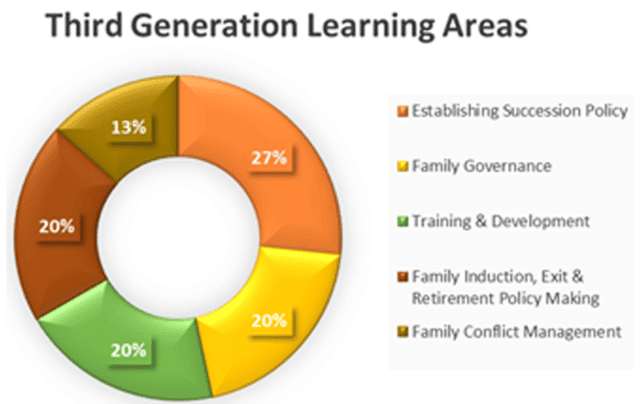 Third Generation Learning Areas

13%

27%

20%

20%

20%

Establishing Succession Policy

Family Governance

Training & Development

Family Induction, Exit & Retirement Policy Making

Family Conflict Management